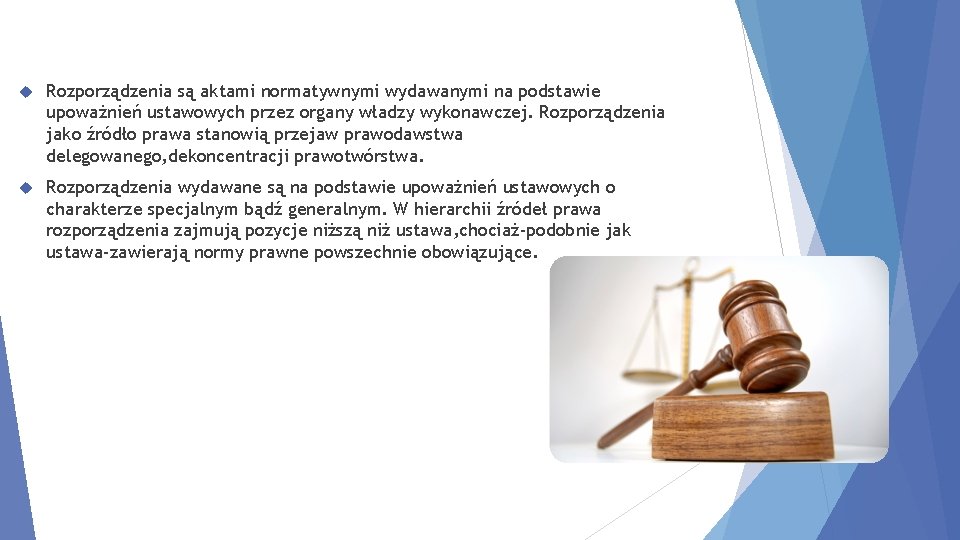 Rozporządzenia są aktami normatywnymi wydawanymi na podstawie upoważnień ustawowych przez organy władzy wykonawczej. Rozporządzenia jako źródło prawa stanowią przejaw prawodawstwa delegowanego,dekoncentracji prawotwórstwa.

Rozporządzenia wydawane są na podstawie upoważnień ustawowych o charakterze specjalnym bądź generalnym. W hierarchii źródeł prawa rozporządzenia zajmują pozycje niższą niż ustawa,chociaż-podobnie jak ustawa-zawierają normy prawne powszechnie obowiązujące.